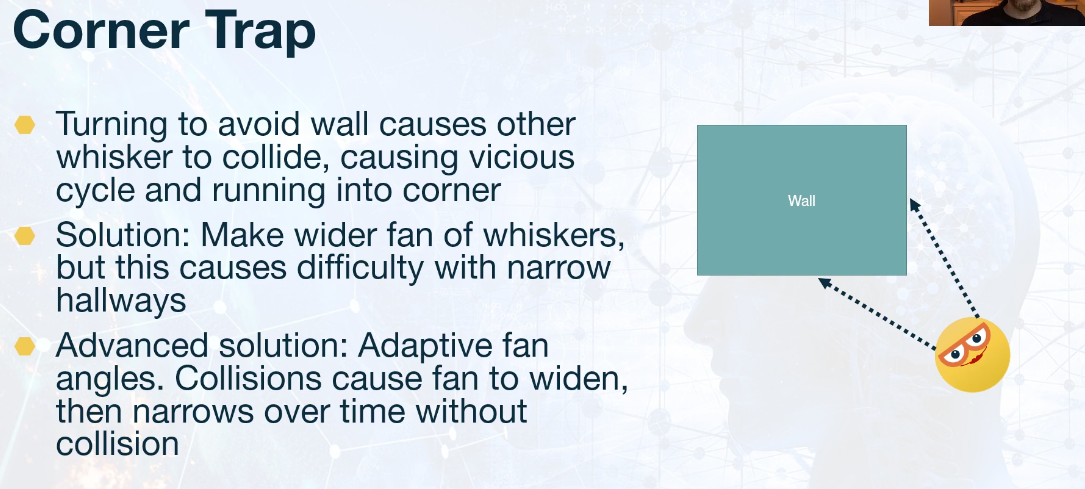 Corner Trap

Turning to avoid wall causes other whisker to collide, causing vicious cycle and running into corner

Solution: Make wider fan of whiskers, but this causes difficulty with narrow hallways

Advanced solution: Adaptive fan angles. Collisions cause fan to widen, then narrows over time without collision

Wall